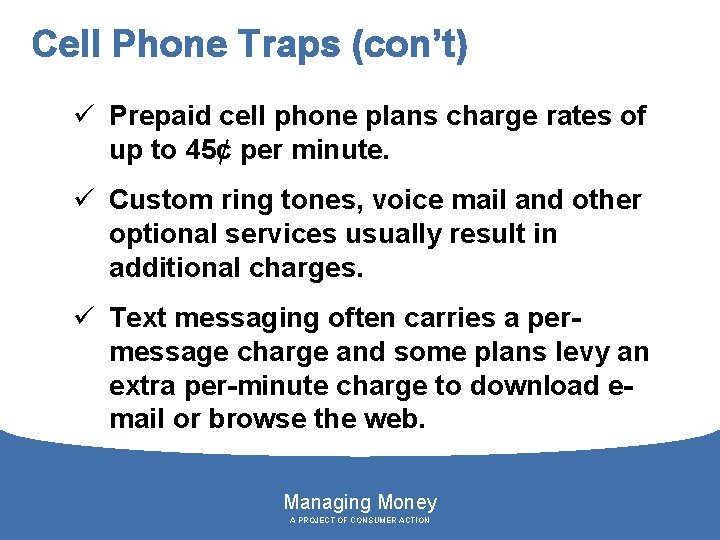 Cell Phone Traps (con't)

✓ Prepaid cell phone plans charge rates of up to 45¢ per minute.

✓ Custom ring tones, voice mail and other optional services usually result in additional charges.

✓ Text messaging often carries a per-message charge and some plans levy an extra per-minute charge to download e-mail or browse the web.

Managing Money
A PROJECT OF CONSUMER ACTION